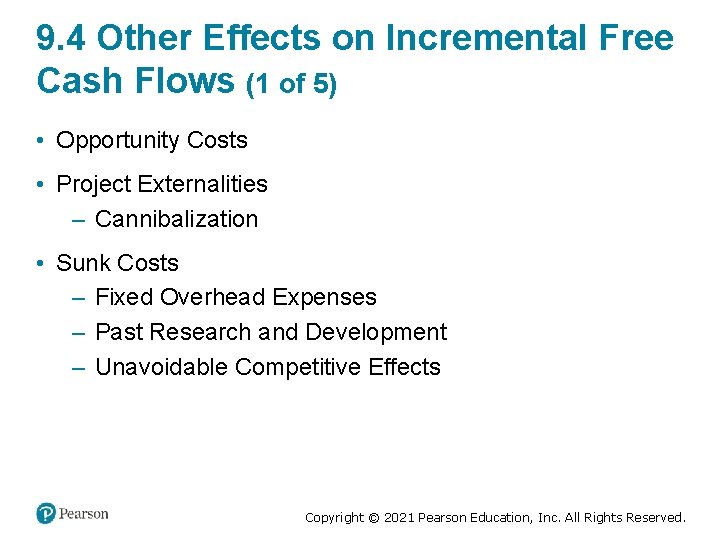 9.4 Other Effects on Incremental Free Cash Flows (1 of 5)

• Opportunity Costs
• Project Externalities
– Cannibalization
• Sunk Costs
– Fixed Overhead Expenses
– Past Research and Development
– Unavoidable Competitive Effects

Pearson

Copyright © 2021 Pearson Education, Inc. All Rights Reserved.